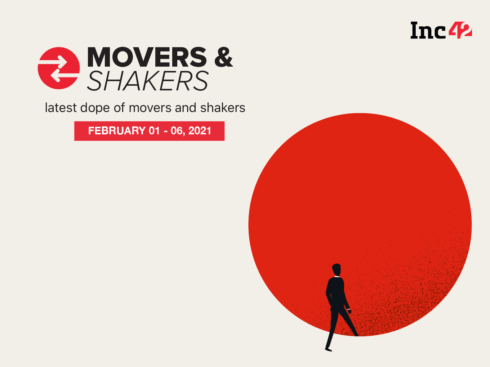 Inc42

MOVERS &
SHAKERS

latest dope of movers and shakers

FEBRUARY 01 - 06, 2021